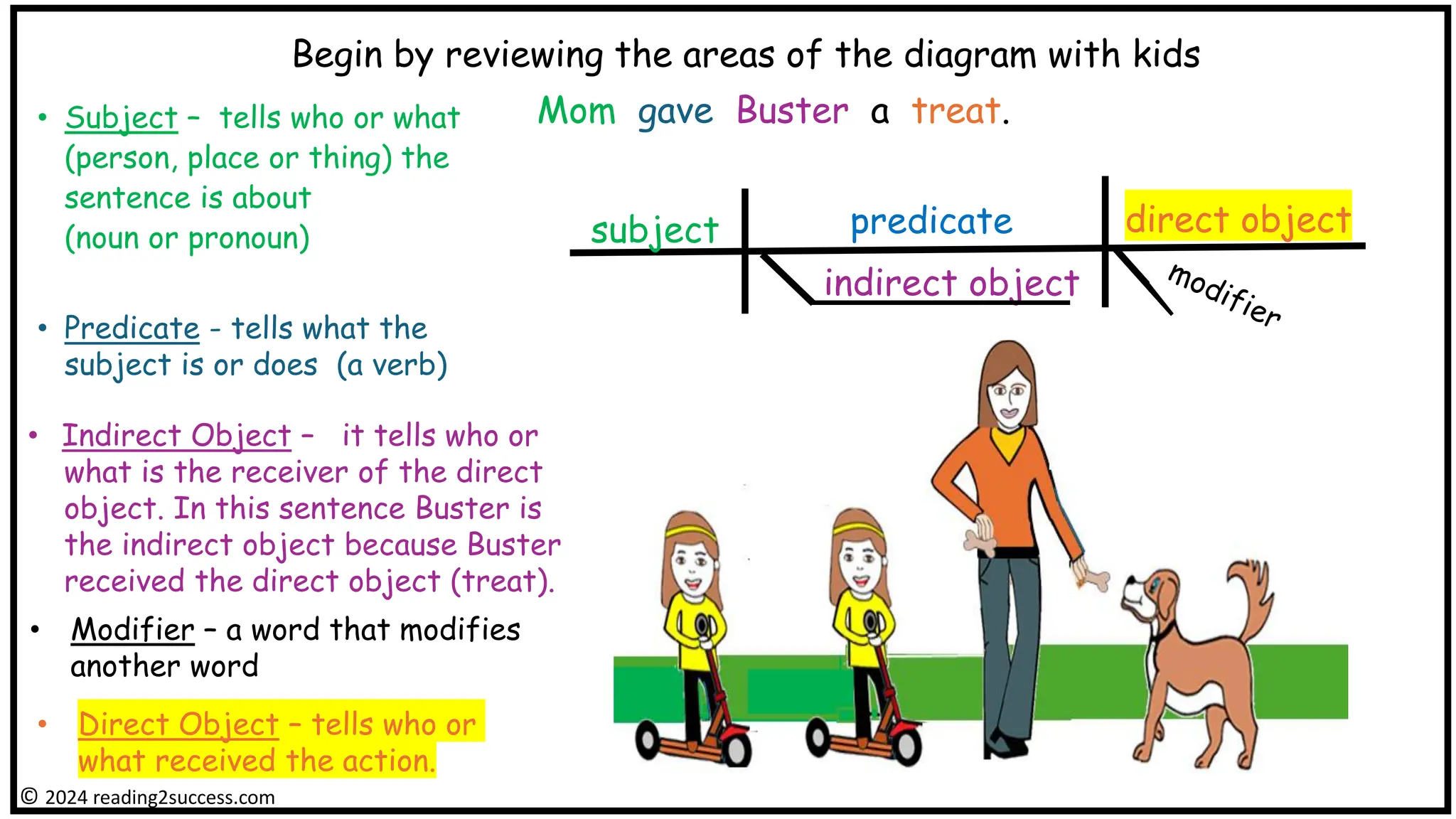 Begin by reviewing the areas of the diagram with kids

• Subject – tells who or what (person, place or thing) the sentence is about (noun or pronoun)

• Predicate - tells what the subject is or does (a verb)

• Indirect Object – it tells who or what is the receiver of the direct object. In this sentence Buster is the indirect object because Buster received the direct object (treat).

• Modifier – a word that modifies another word

• Direct Object – tells who or what received the action.

Mom gave Buster a treat.

subject

predicate

direct object

indirect object

modifier

© 2024 reading2success.com